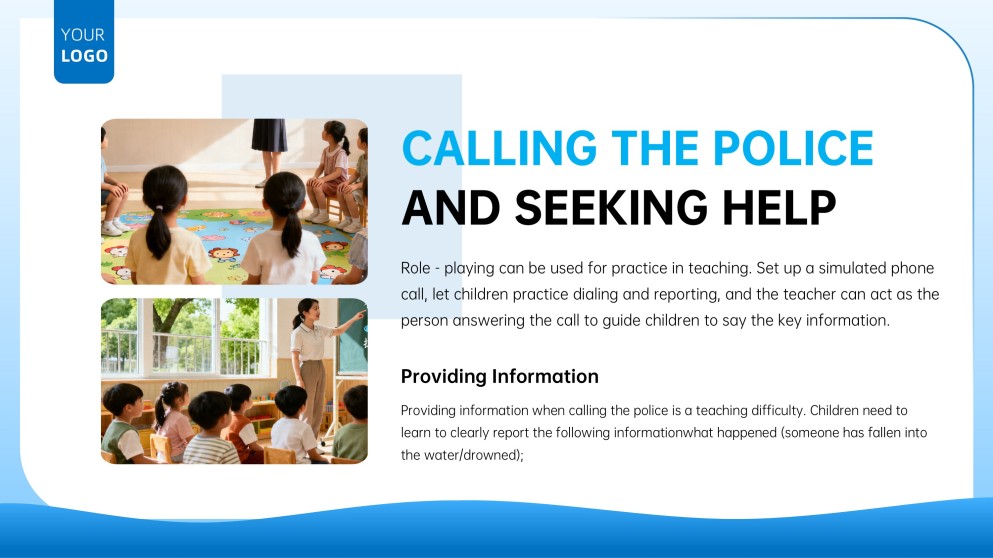 YOUR LOGO

CALLING THE POLICE
AND SEEKING HELP

Role - playing can be used for practice in teaching. Set up a simulated phone call, let children practice dialing and reporting, and the teacher can act as the person answering the call to guide children to say the key information.

Providing Information

Providing information when calling the police is a teaching difficulty. Children need to learn to clearly report the following informationwhat happened (someone has fallen into the water/drowned);